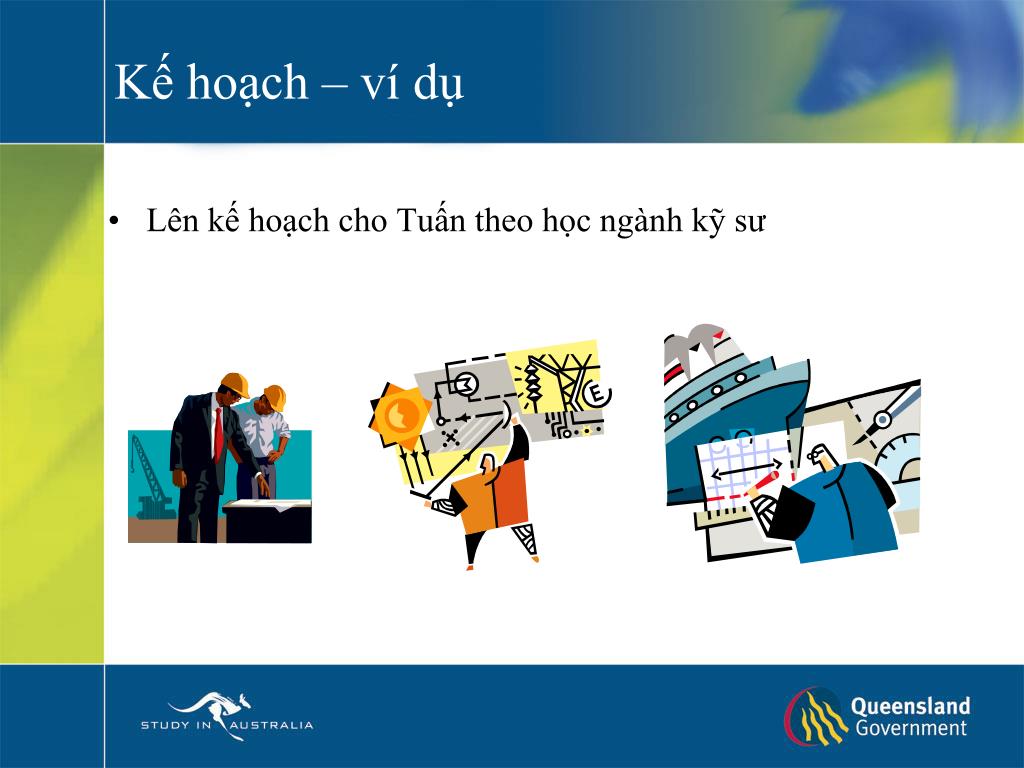 Kế hoạch – ví dụ

• Lên kế hoạch cho Tuấn theo học ngành kỹ sư

STUDY IN AUSTRALIA

Queensland Government